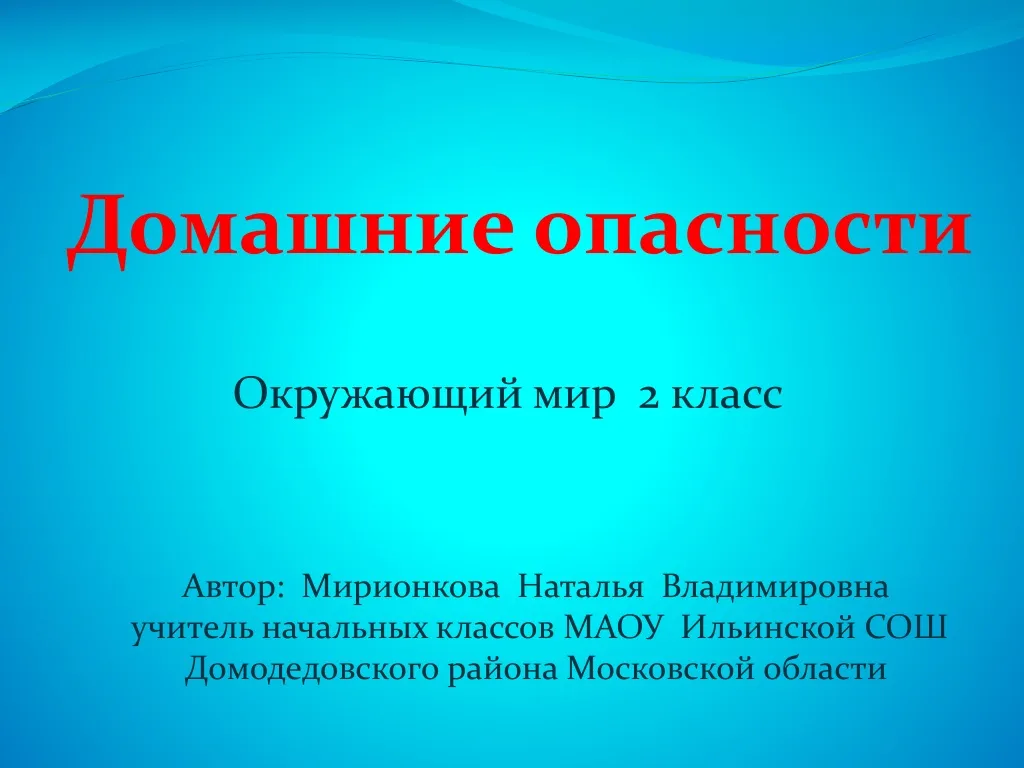 Домашние опасности

Окружающий мир 2 класс

Автор: Мирионкова Наталья Владимировна
учитель начальных классов МАОУ Ильинской СОШ
Домодедовского района Московской области